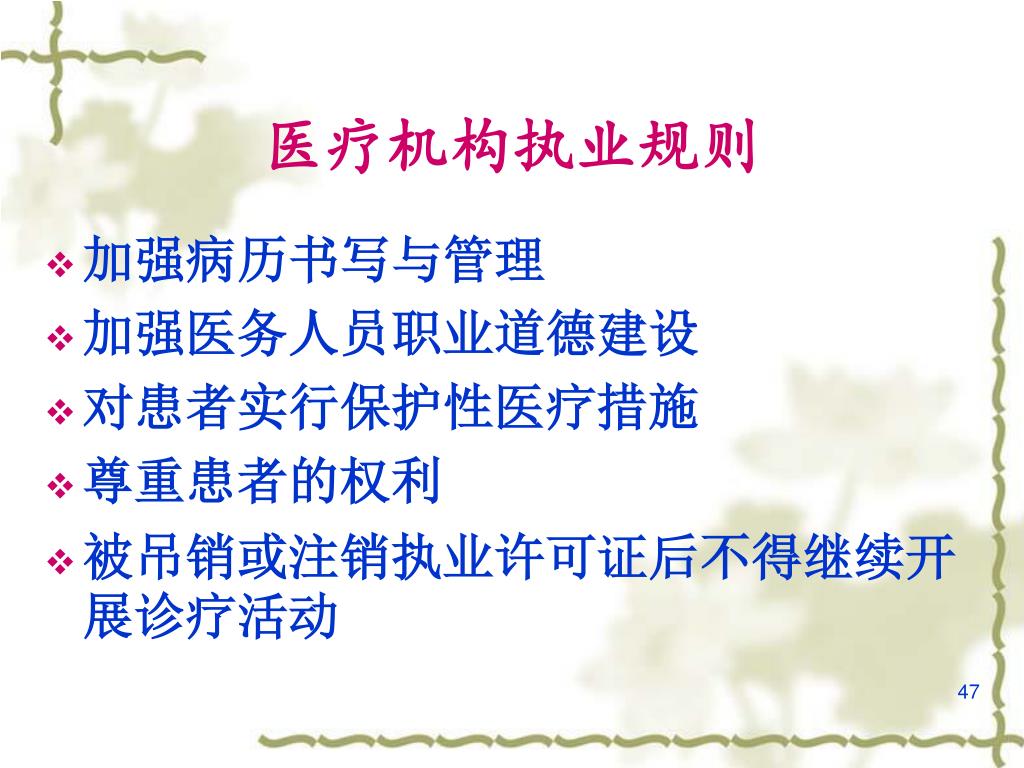 医疗机构执业规则

❖ 加强病历书写与管理
❖ 加强医务人员职业道德建设
❖ 对患者实行保护性医疗措施
❖ 尊重患者的权利
❖ 被吊销或注销执业许可证后不得继续开展诊疗活动

47